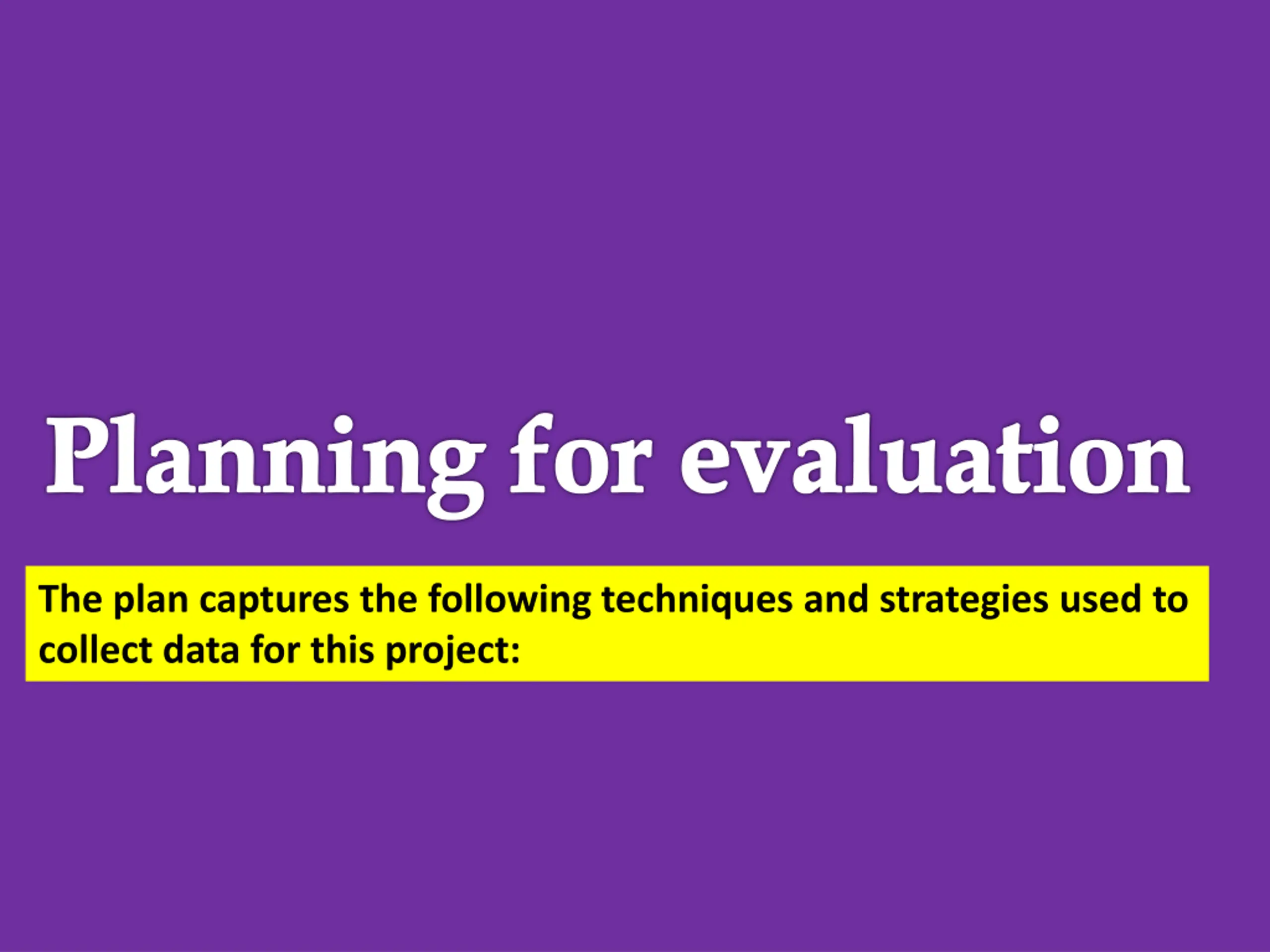 Planning for evaluation

The plan captures the following techniques and strategies used to collect data for this project: